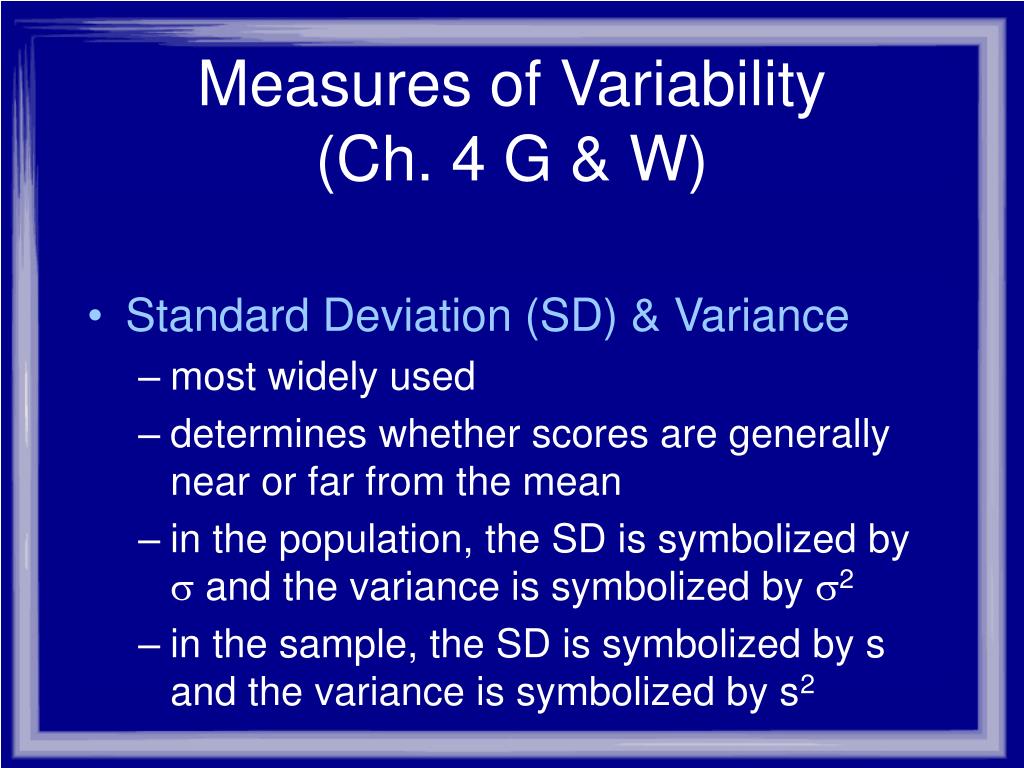 Measures of Variability
(Ch. 4 G & W)

• Standard Deviation (SD) & Variance
– most widely used
– determines whether scores are generally near or far from the mean
– in the population, the SD is symbolized by $\sigma$ and the variance is symbolized by $\sigma^2$
– in the sample, the SD is symbolized by s and the variance is symbolized by $s^2$